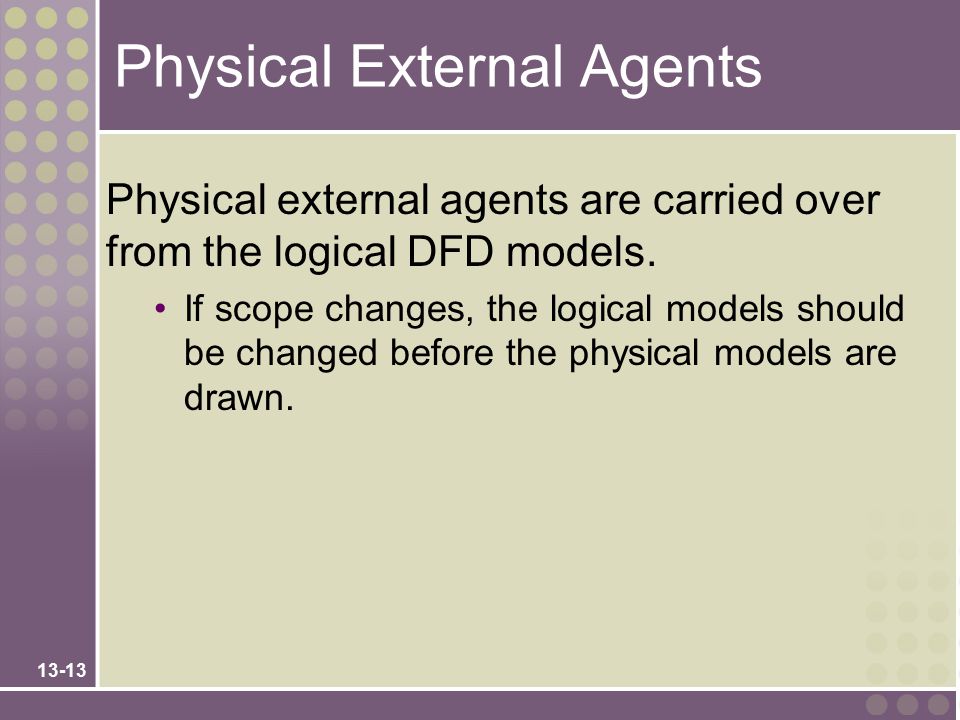 Physical External Agents

Physical external agents are carried over from the logical DFD models.

• If scope changes, the logical models should be changed before the physical models are drawn.

13-13